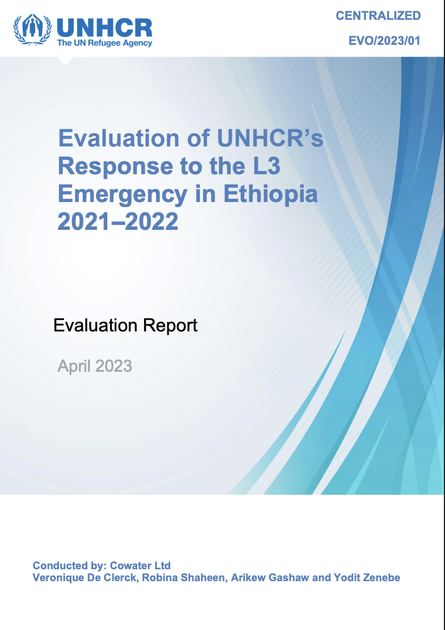 UNHCR
The UN Refugee Agency

CENTRALIZED

EVO/2023/01

Evaluation of UNHCR's Response to the L3 Emergency in Ethiopia 2021–2022

Evaluation Report

April 2023

Conducted by: Cowater Ltd
Veronique De Clerck, Robina Shaheen, Arikew Gashaw and Yodit Zenebe